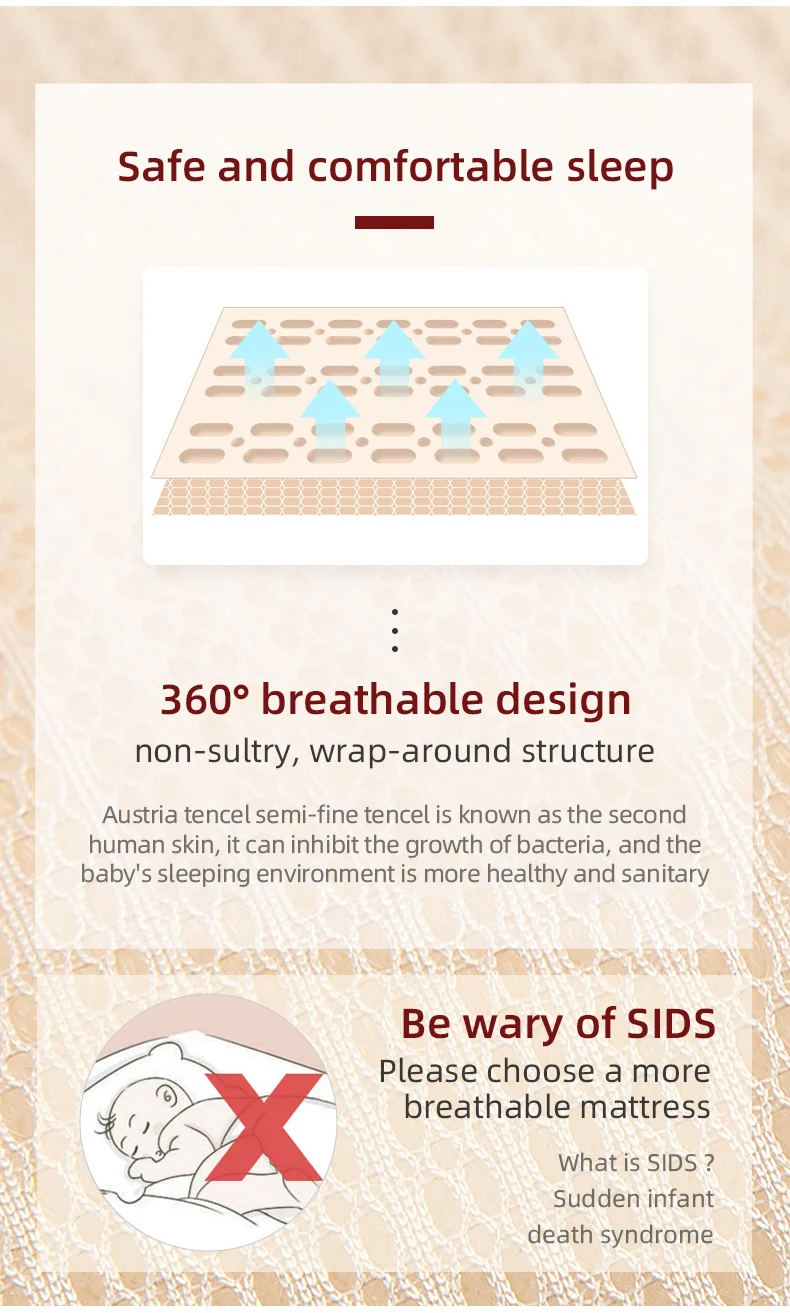 Safe and comfortable sleep

360° breathable design
non-sultry, wrap-around structure

Austria tencel semi-fine tencel is known as the second human skin, it can inhibit the growth of bacteria, and the baby's sleeping environment is more healthy and sanitary

Be wary of SIDS
Please choose a more breathable mattress

What is SIDS ?
Sudden infant death syndrome